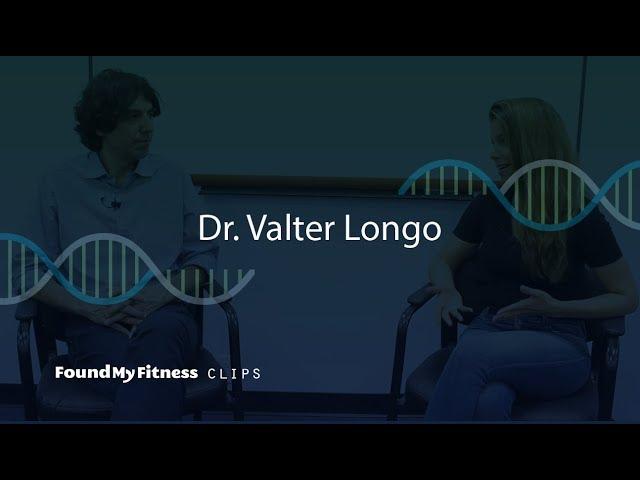 Dr. Valter Longo

FoundMyFitness CLIPS